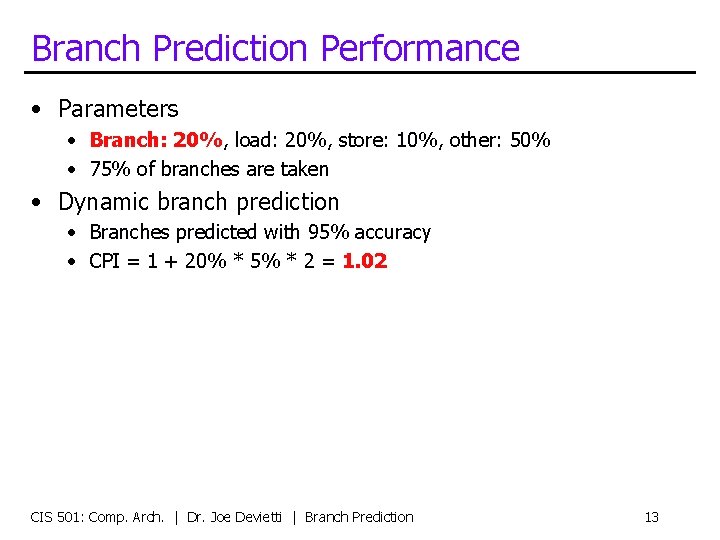 Branch Prediction Performance

• Parameters
  • Branch: 20%, load: 20%, store: 10%, other: 50%
  • 75% of branches are taken
• Dynamic branch prediction
  • Branches predicted with 95% accuracy
  • CPI = 1 + 20% * 5% * 2 = 1.02

CIS 501: Comp. Arch. | Dr. Joe Devietti | Branch Prediction 13